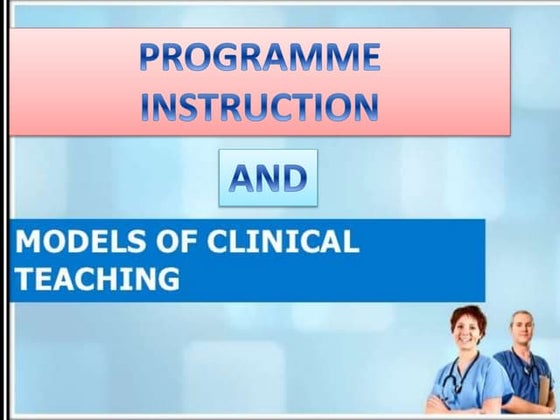 PROGRAMME INSTRUCTION

AND

MODELS OF CLINICAL TEACHING